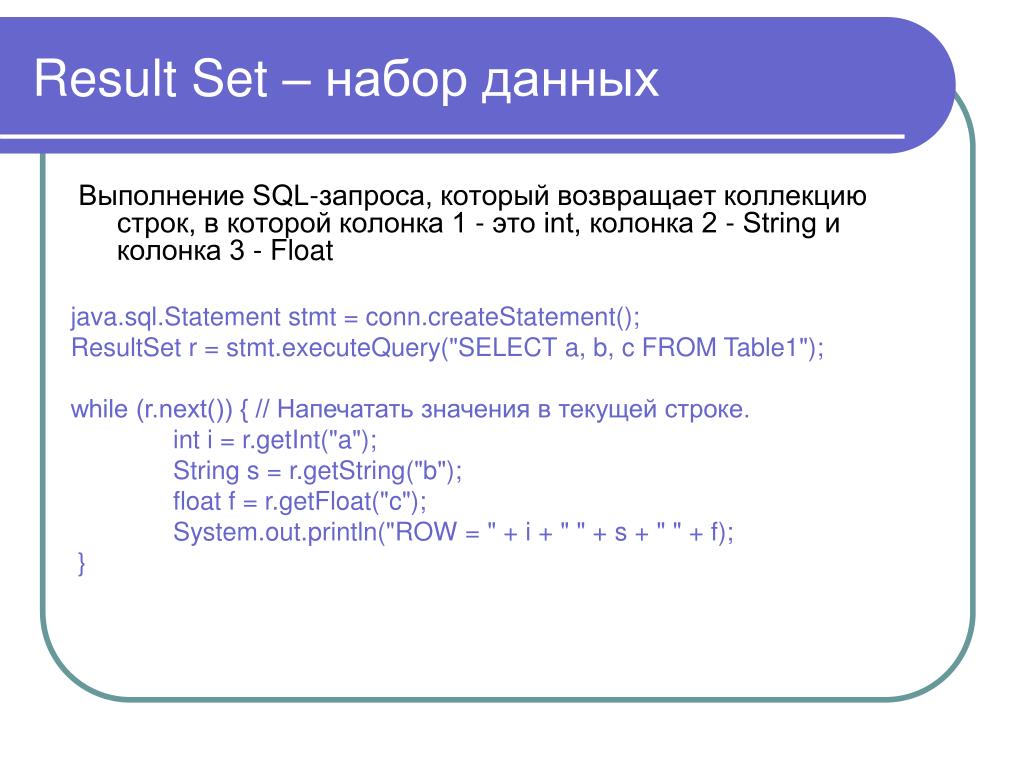 Result Set – набор данных

Выполнение SQL-запроса, который возвращает коллекцию строк, в которой колонка 1 - это int, колонка 2 - String и колонка 3 - Float

java.sql.Statement stmt = conn.createStatement();
ResultSet r = stmt.executeQuery("SELECT a, b, c FROM Table1");

while (r.next()) { // Напечатать значения в текущей строке.
int i = r.getInt("a");
String s = r.getString("b");
float f = r.getFloat("c");
System.out.println("ROW = " + i + " " + s + " " + f);
}